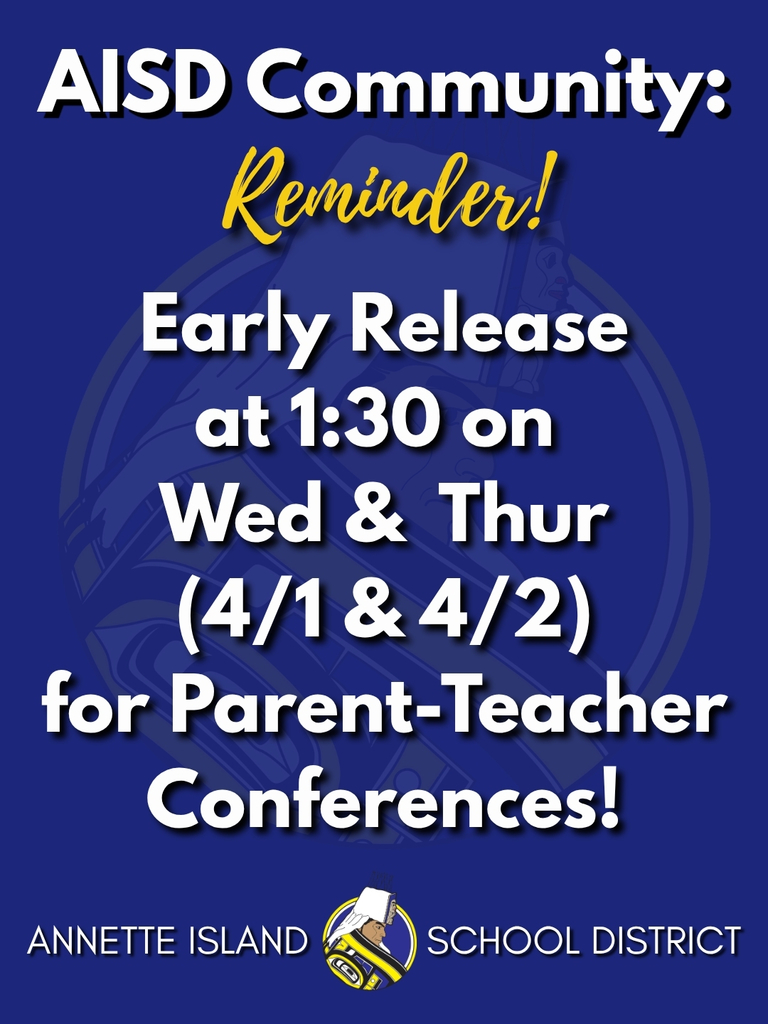 AISD Community:

Reminder!

Early Release at 1:30 on Wed & Thur (4/1 & 4/2) for Parent-Teacher Conferences!

ANNETTE ISLAND SCHOOL DISTRICT